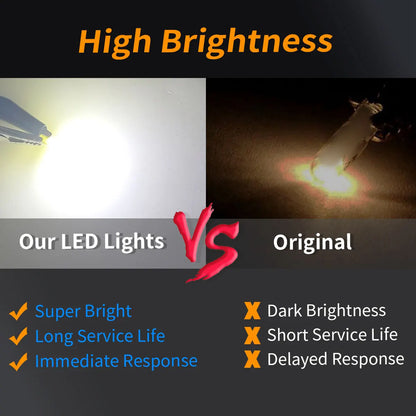 High Brightness

Our LED Lights

VS

Original

✓ Super Bright
✓ Long Service Life
✓ Immediate Response

X Dark Brightness
X Short Service Life
X Delayed Response